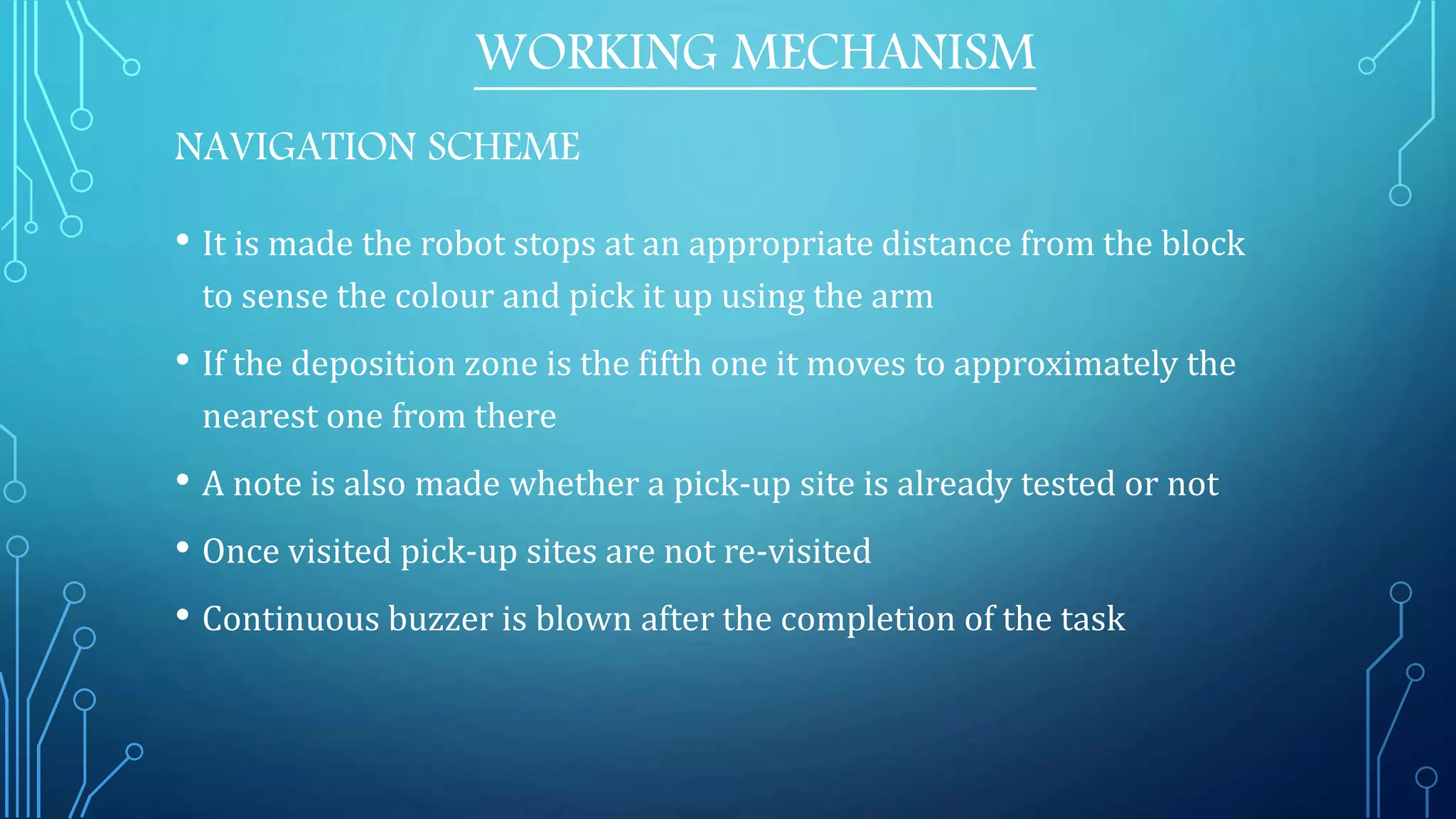 WORKING MECHANISM

NAVIGATION SCHEME

• It is made the robot stops at an appropriate distance from the block to sense the colour and pick it up using the arm
• If the deposition zone is the fifth one it moves to approximately the nearest one from there
• A note is also made whether a pick-up site is already tested or not
• Once visited pick-up sites are not re-visited
• Continuous buzzer is blown after the completion of the task